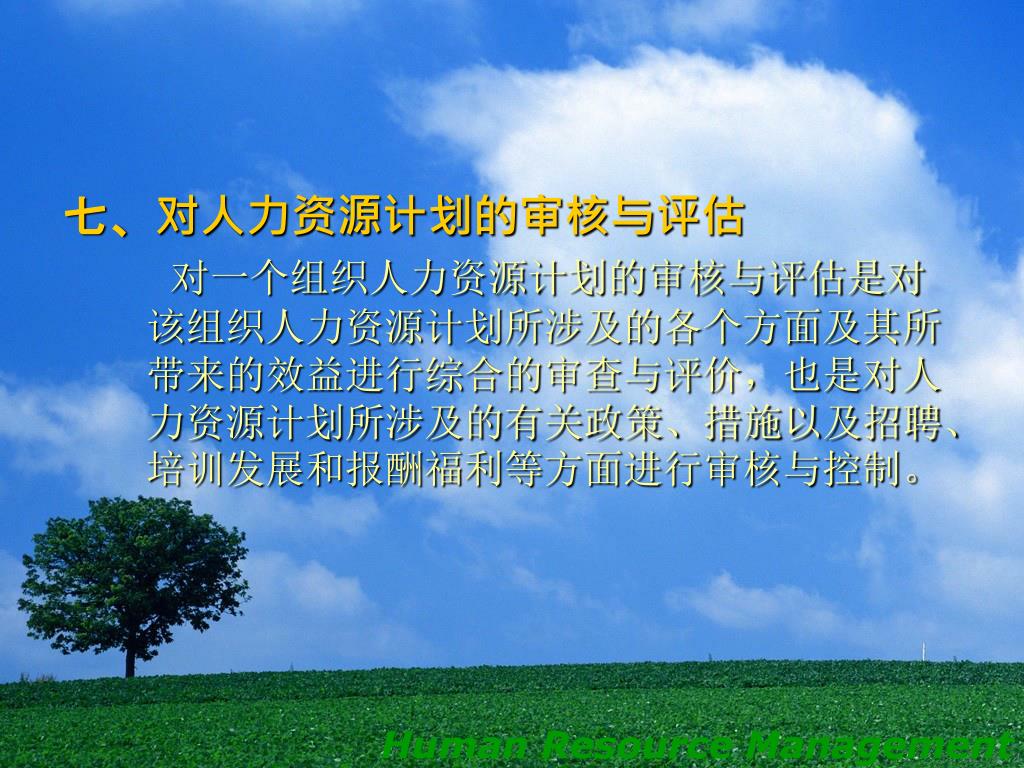 七、对人力资源计划的审核与评估

对一个组织人力资源计划的审核与评估是对该组织人力资源计划所涉及的各个方面及其所带来的效益进行综合的审查与评价，也是对人力资源计划所涉及的有关政策、措施以及招聘、培训发展和报酬福利等方面进行审核与控制。

Human Resource Management